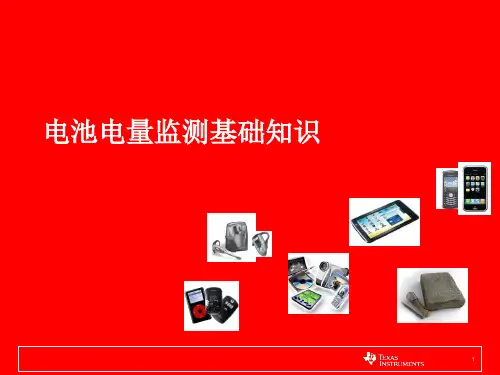 电池电量监测基础知识

TEXAS INSTRUMENTS

1